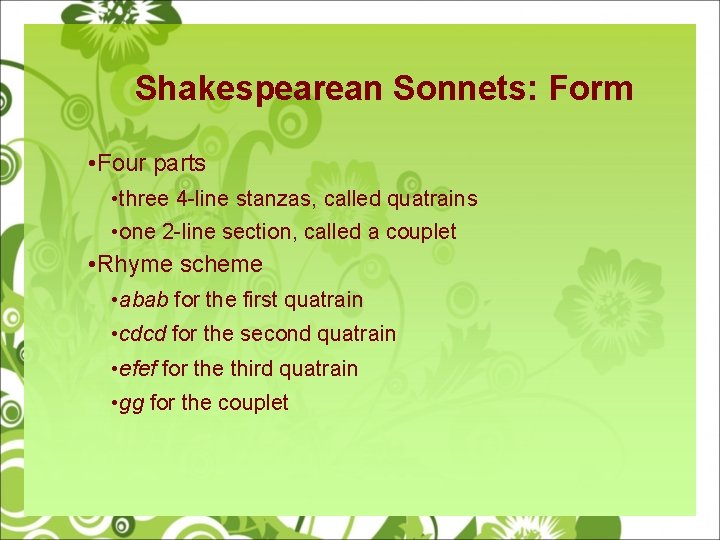 Shakespearean Sonnets: Form

•Four parts

•three 4-line stanzas, called quatrains

•one 2-line section, called a couplet

•Rhyme scheme

•abab for the first quatrain

•cdcd for the second quatrain

•efef for the third quatrain

•gg for the couplet